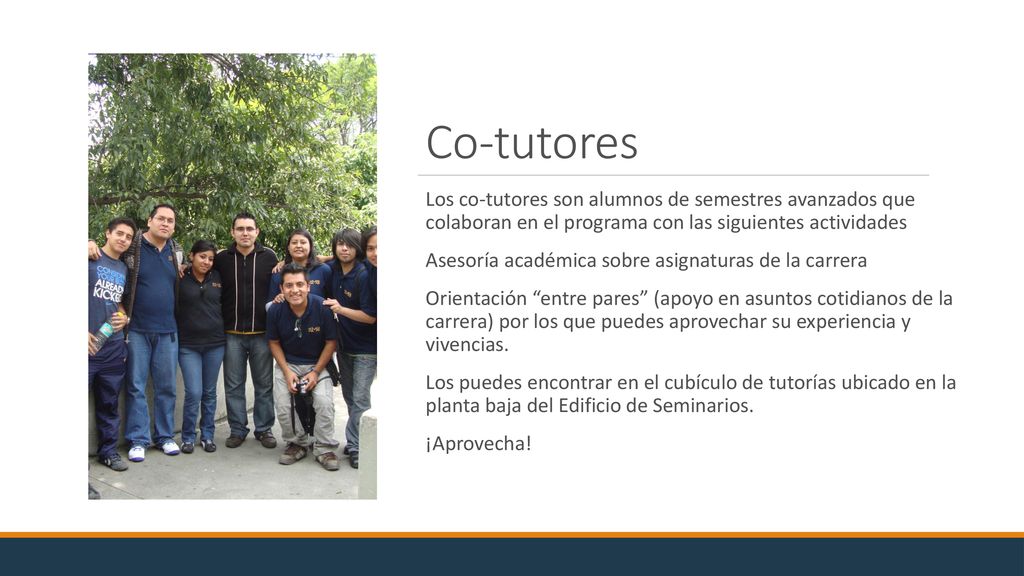 Co-tutores

Los co-tutores son alumnos de semestres avanzados que colaboran en el programa con las siguientes actividades

Asesoría académica sobre asignaturas de la carrera

Orientación “entre pares” (apoyo en asuntos cotidianos de la carrera) por los que puedes aprovechar su experiencia y vivencias.

Los puedes encontrar en el cubículo de tutorías ubicado en la planta baja del Edificio de Seminarios.

¡Aprovecha!